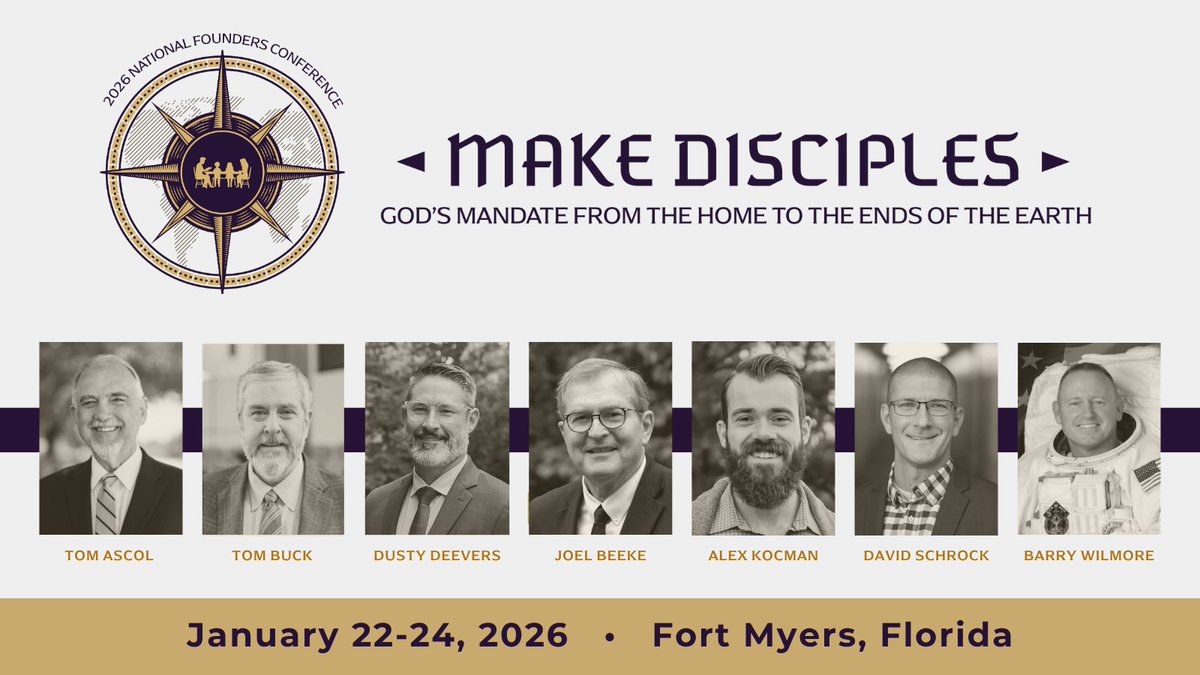 2026 NATIONAL FOUNDERS CONFERENCE

MAKE DISCIPLES

GOD'S MANDATE FROM THE HOME TO THE ENDS OF THE EARTH

TOM ASCOL

TOM BUCK

DUSTY DEEVERS

JOEL BEEKE

ALEX KOCMAN

DAVID SCHROCK

BARRY WILMORE

January 22-24, 2026 • Fort Myers, Florida